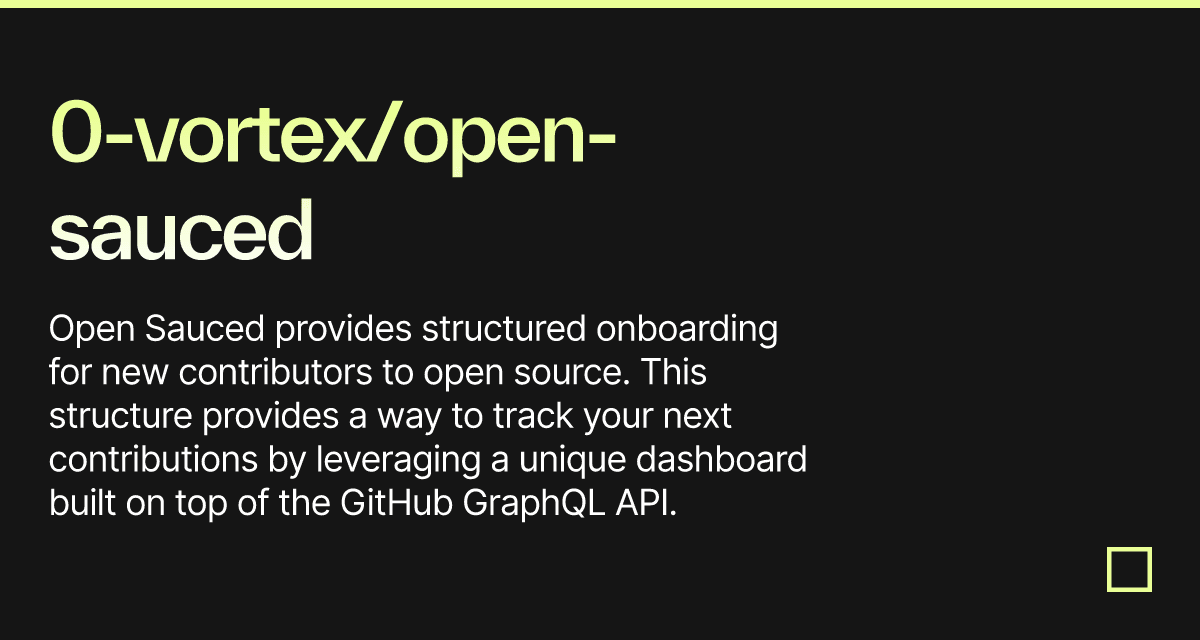 0-vortex/open-sauced

Open Sauced provides structured onboarding for new contributors to open source. This structure provides a way to track your next contributions by leveraging a unique dashboard built on top of the GitHub GraphQL API.